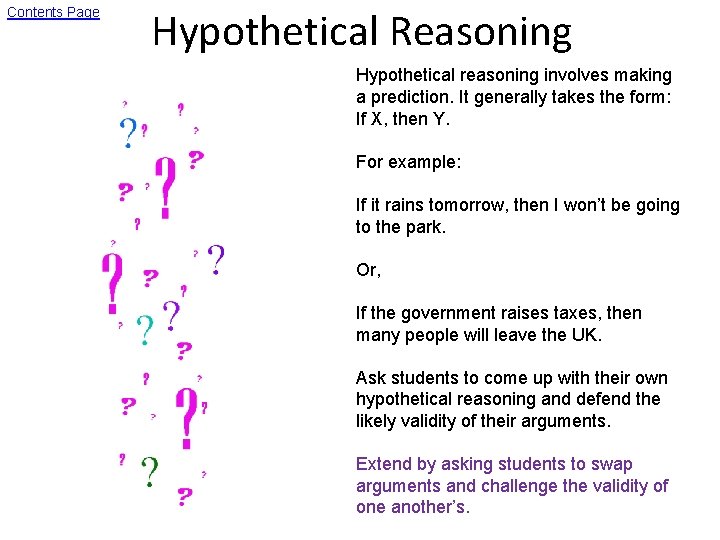 Contents Page

Hypothetical Reasoning

Hypothetical reasoning involves making a prediction. It generally takes the form: If X, then Y.

For example:

If it rains tomorrow, then I won't be going to the park.

Or,

If the government raises taxes, then many people will leave the UK.

Ask students to come up with their own hypothetical reasoning and defend the likely validity of their arguments.

Extend by asking students to swap arguments and challenge the validity of one another's.